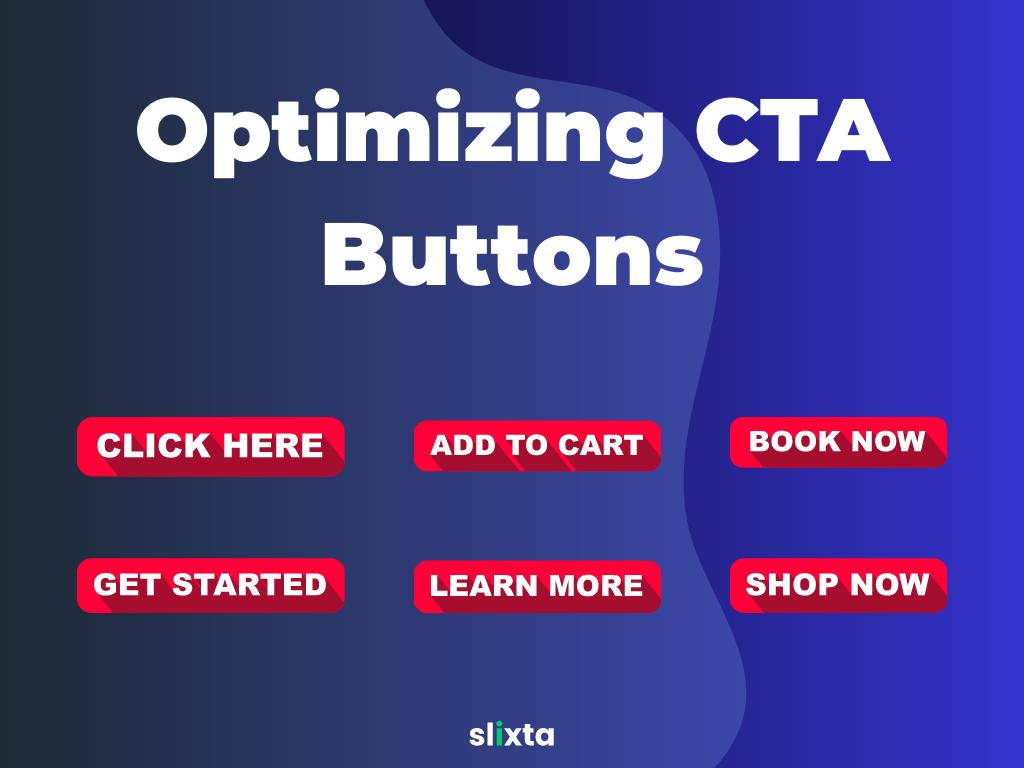 Optimizing CTA Buttons

CLICK HERE

ADD TO CART

BOOK NOW

GET STARTED

LEARN MORE

SHOP NOW

slixta